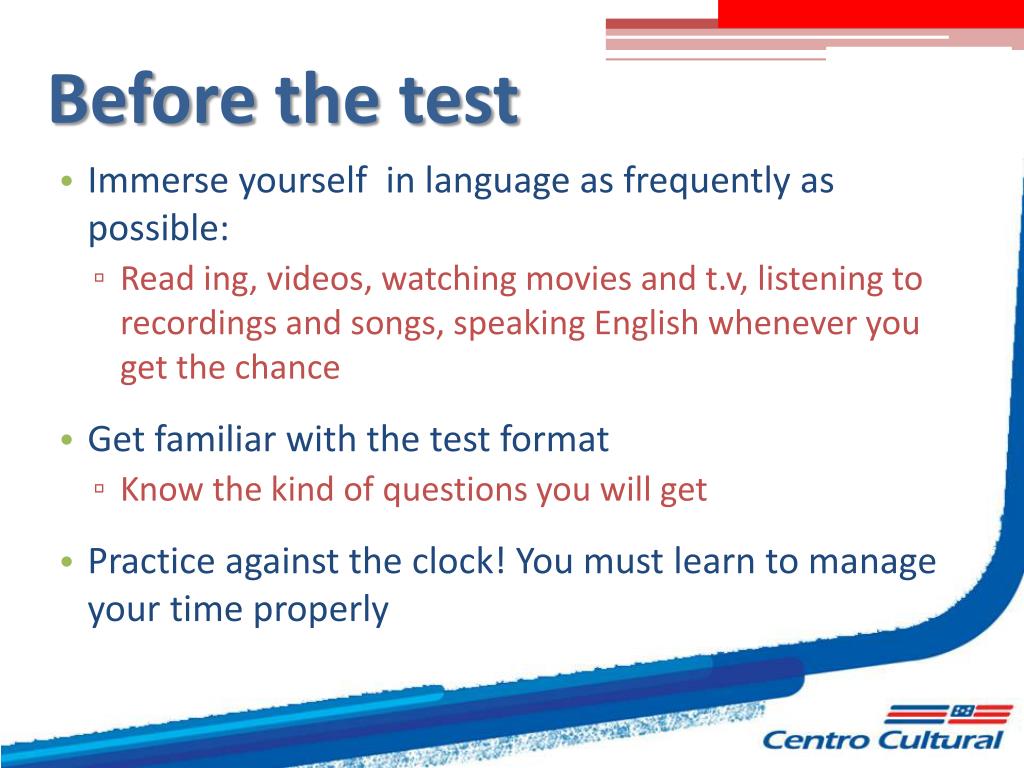 Before the test

• Immerse yourself  in language as frequently as possible:
▫ Read ing, videos, watching movies and t.v, listening to recordings and songs, speaking English whenever you get the chance

• Get familiar with the test format
▫ Know the kind of questions you will get

• Practice against the clock! You must learn to manage your time properly

Centro Cultural